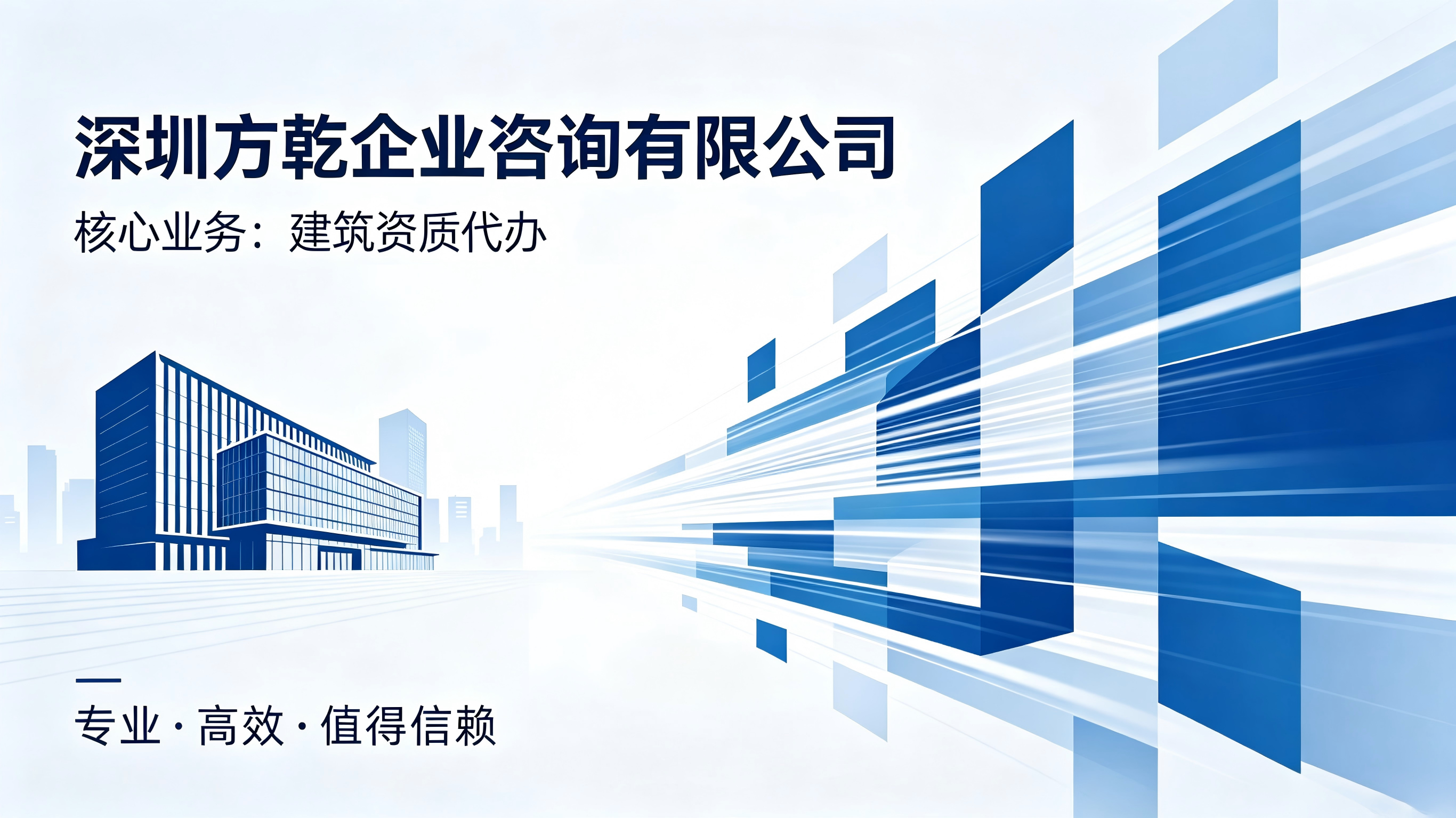 深圳方乾企业咨询有限公司

核心业务：建筑资质代办

专业 · 高效 · 值得信赖